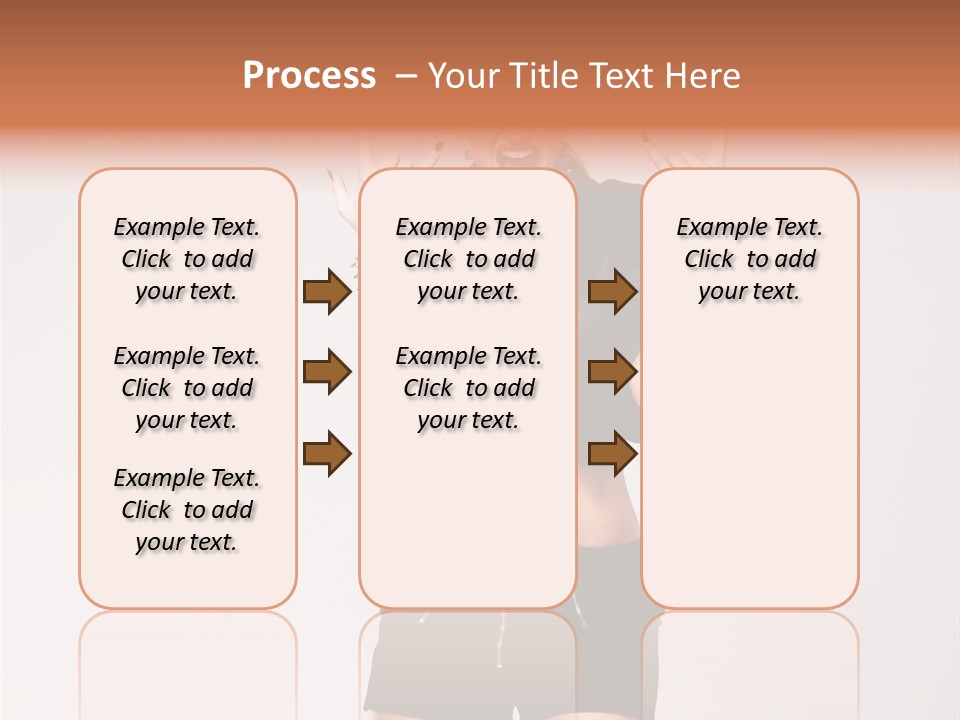 Process – Your Title Text Here

Example Text. Click to add your text.

Example Text. Click to add your text.

Example Text. Click to add your text.

Example Text. Click to add your text.

Example Text. Click to add your text.

Example Text. Click to add your text.